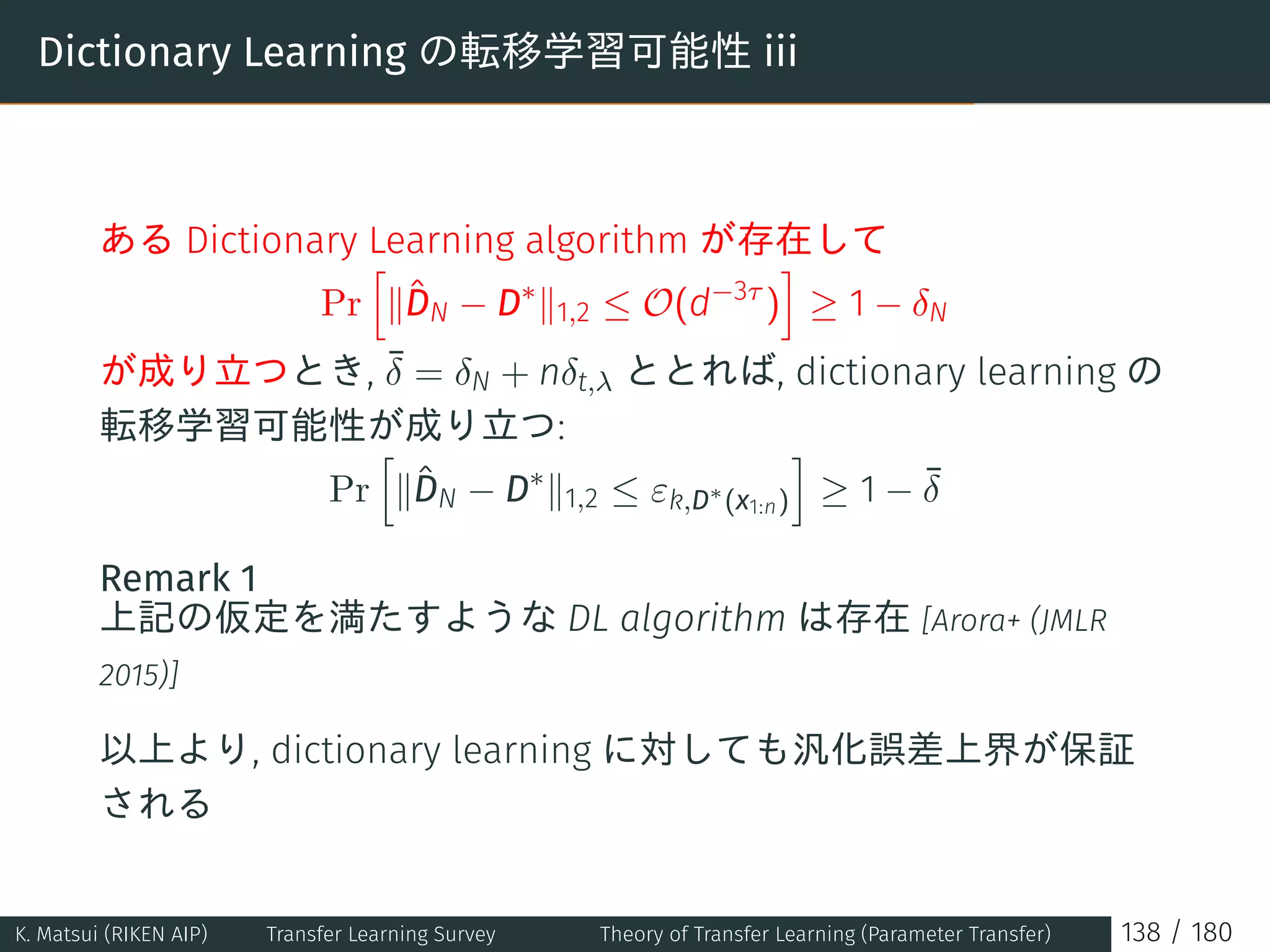 Dictionary Learning の転移学習可能性 iii

ある Dictionary Learning algorithm が存在して

$\Pr\left[\|\hat{D}_N - D^*\|_{1,2} \leq \mathcal{O}(d^{-3\tau})\right] \geq 1 - \delta_N$

が成り立つとき, $\bar{\delta} = \delta_N + n\delta_{t,\lambda}$ ととれば, dictionary learning の転移学習可能性が成り立つ:

$\Pr\left[\|\hat{D}_N - D^*\|_{1,2} \leq \varepsilon_{k,D^*(x_{1:n})}\right] \geq 1 - \bar{\delta}$

Remark 1
上記の仮定を満たすような DL algorithm は存在 [Arora+ (JMLR 2015)]

以上より, dictionary learning に対しても汎化誤差上界が保証される

K. Matsui (RIKEN AIP) Transfer Learning Survey Theory of Transfer Learning (Parameter Transfer) 138 / 180